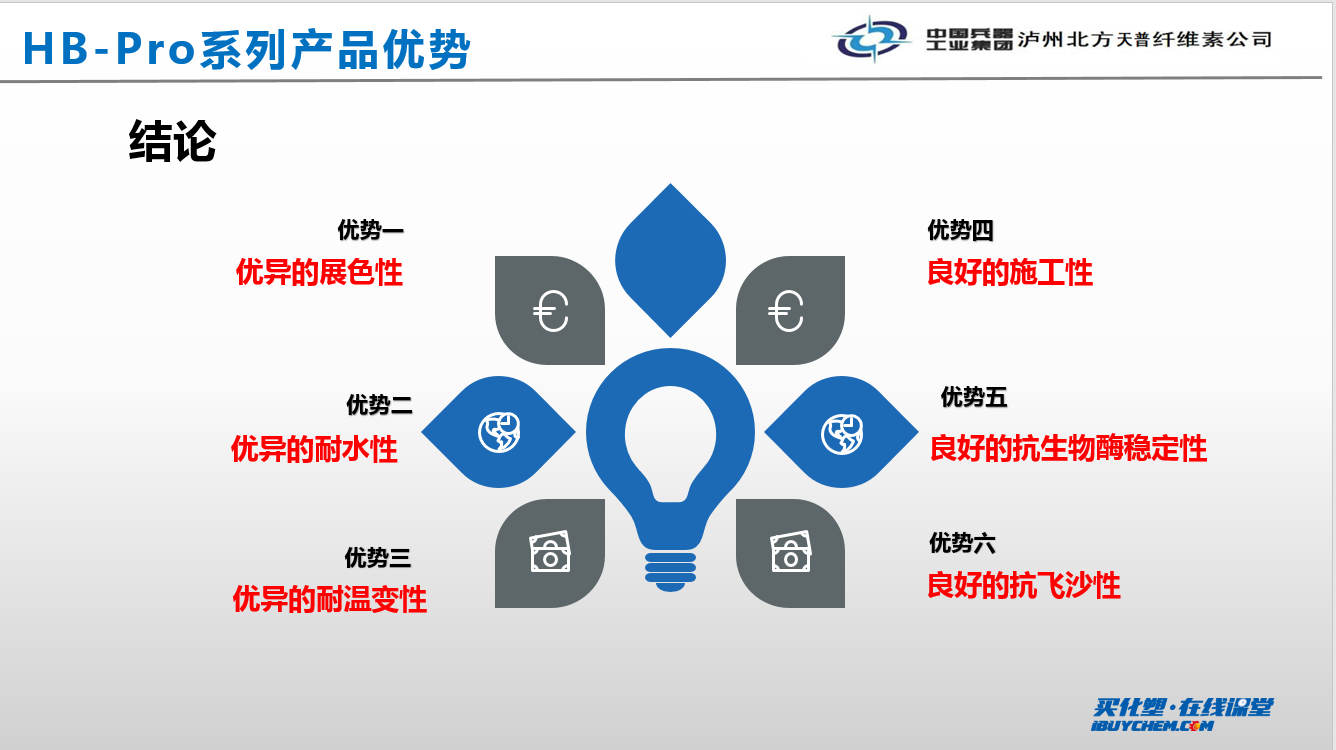 HB-Pro系列产品优势

中国兵器工业集团 泸州北方天普纤维素公司

结论

优势一
优异的展色性

优势二
优异的耐水性

优势三
优异的耐温变性

优势四
良好的施工性

优势五
良好的抗生物酶稳定性

优势六
良好的抗飞沙性

买化塑·在线课堂
iBUYCHEM.COM